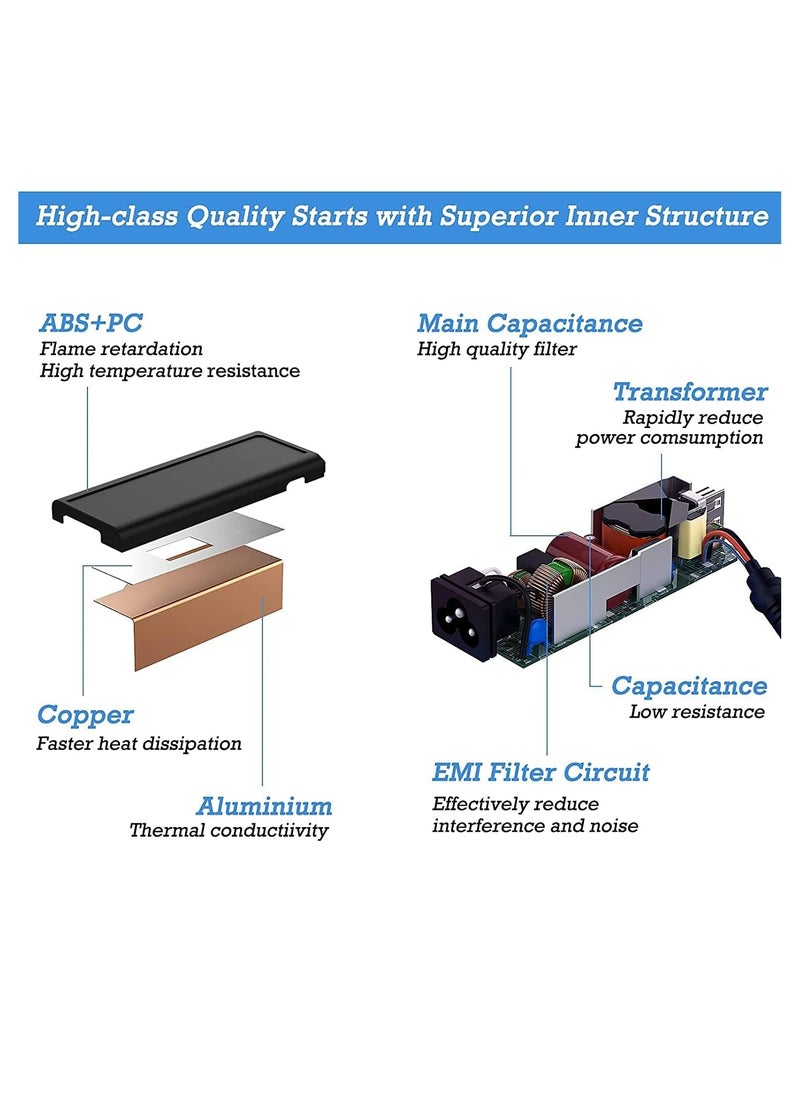 High-class Quality Starts with Superior Inner Structure

ABS+PC
Flame retardation
High temperature resistance

Copper
Faster heat dissipation

Aluminium
Thermal conductiivity

Main Capacitance
High quality filter

Transformer
Rapidly reduce
power comsumption

Capacitance
Low resistance

EMI Filter Circuit
Effectively reduce
interference and noise